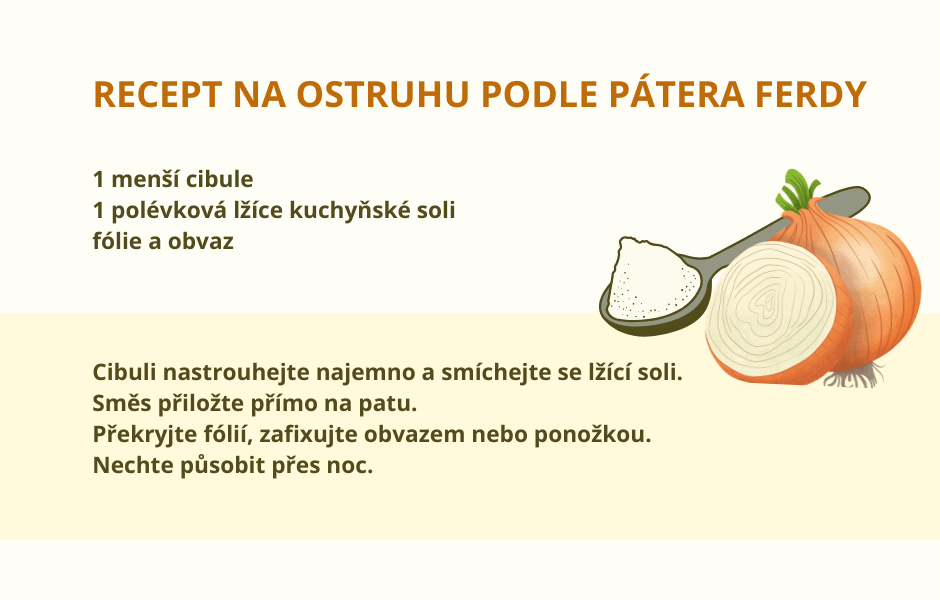 RECEPT NA OSTRUHU PODLE PÁTERA FERDY

1 menší cibule
1 polévková lžíce kuchyňské soli
fólie a obvaz

Cibuli nastrouhejte najemno a smíchejte se lžící soli.
Směs přiložte přímo na patu.
Překryjte fólií, zafixujte obvazem nebo ponožkou.
Nechte působit přes noc.